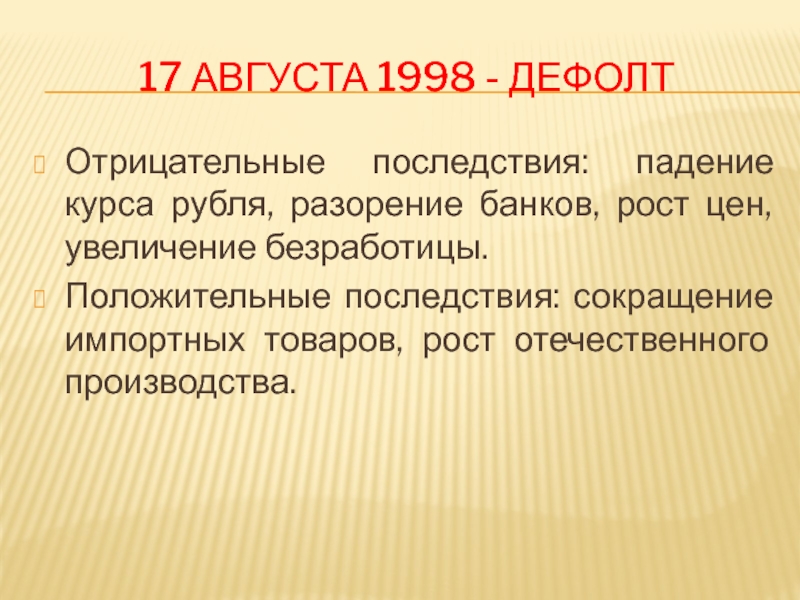 17 АВГУСТА 1998 - ДЕФОЛТ

Отрицательные последствия: падение курса рубля, разорение банков, рост цен, увеличение безработицы.

Положительные последствия: сокращение импортных товаров, рост отечественного производства.